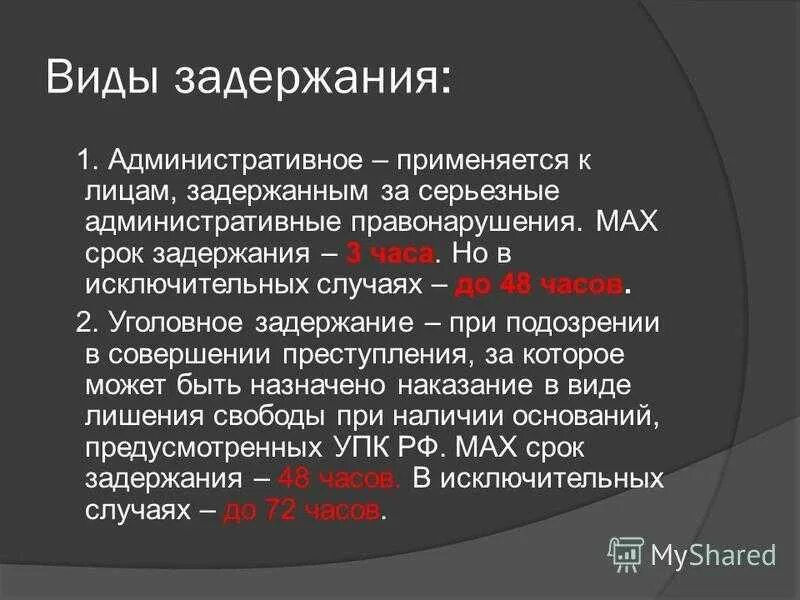 Виды задержания:

1. Административное – применяется к лицам, задержанным за серьезные административные правонарушения. MAX срок задержания – 3 часа. Но в исключительных случаях – до 48 часов.

2. Уголовное задержание – при подозрении в совершении преступления, за которое может быть назначено наказание в виде лишения свободы при наличии оснований, предусмотренных УПК РФ. MAX срок задержания – 48 часов. В исключительных случаях – до 72 часов.

MyShared